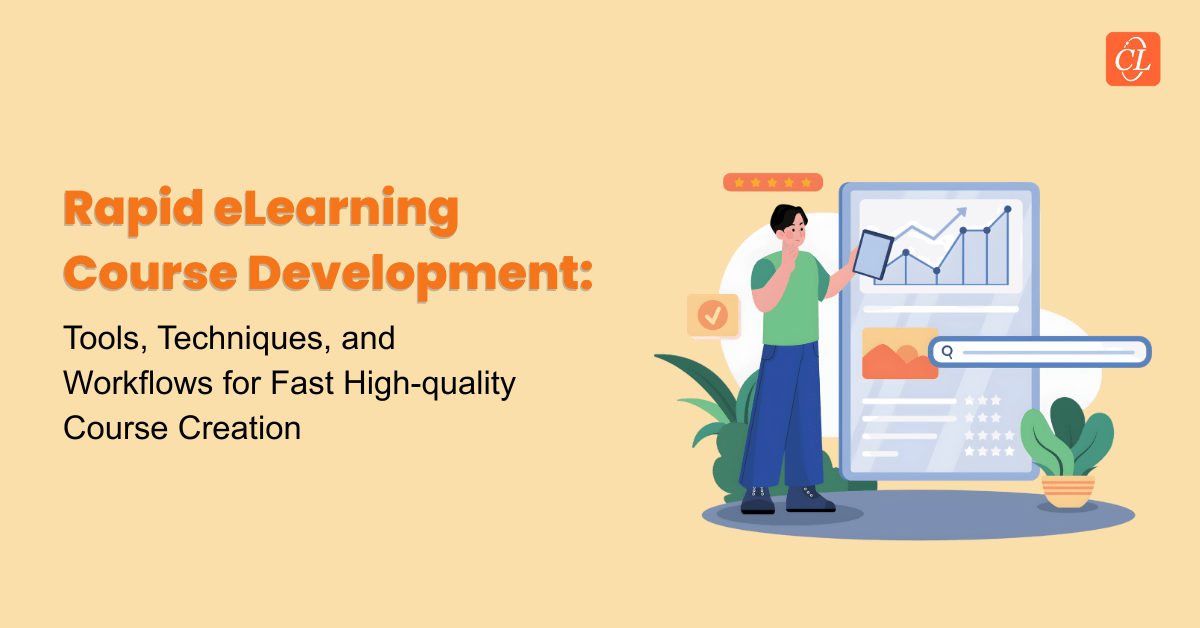 CL

Rapid eLearning Course Development:

Tools, Techniques, and Workflows for Fast High-quality Course Creation